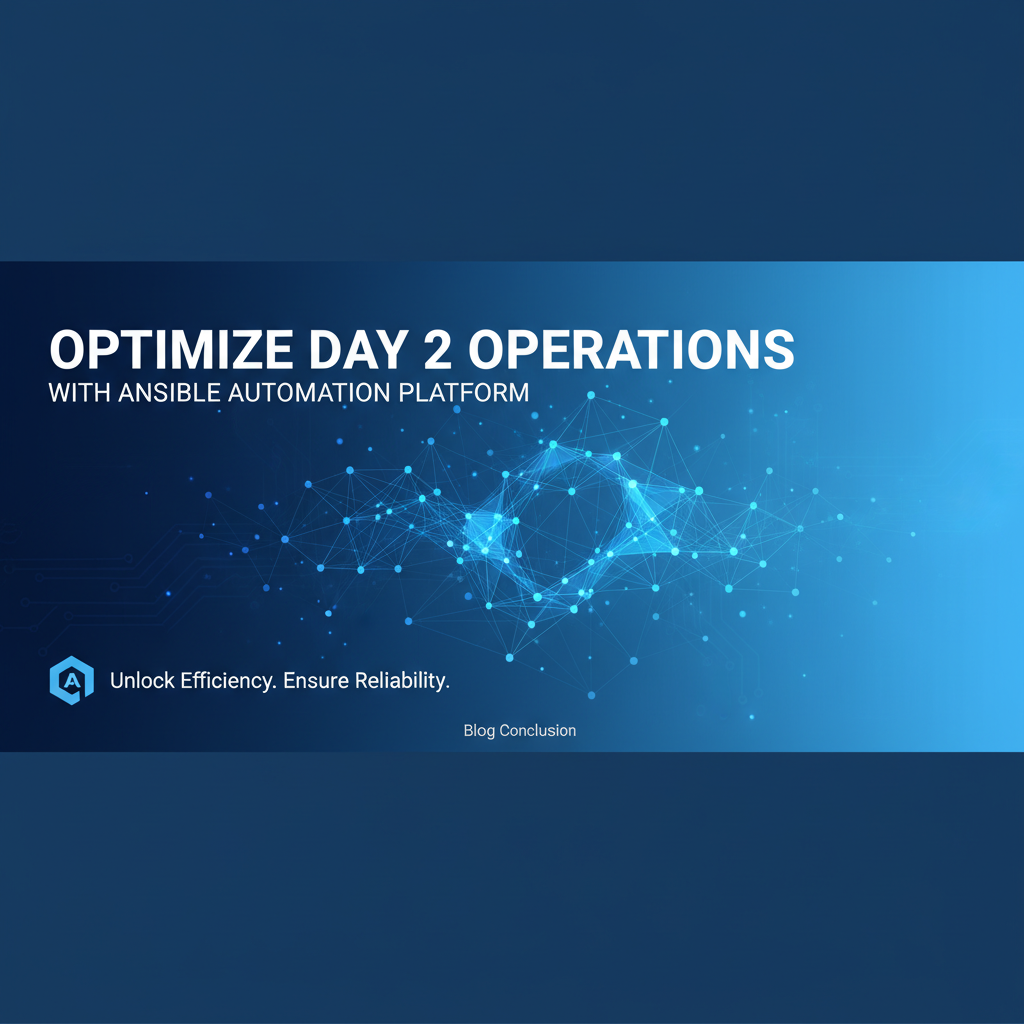 OPTIMIZE DAY 2 OPERATIONS
WITH ANSIBLE AUTOMATION PLATFORM

A

Unlock Efficiency. Ensure Reliability.

Blog Conclusion